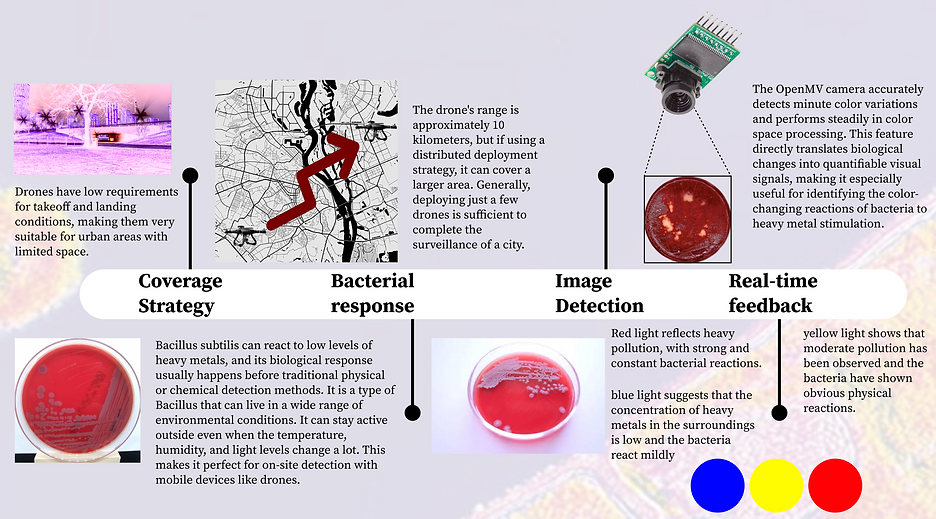 Drones have low requirements for takeoff and landing conditions, making them very suitable for urban areas with limited space.

The drone's range is approximately 10 kilometers, but if using a distributed deployment strategy, it can cover a larger area. Generally, deploying just a few drones is sufficient to complete the surveillance of a city.

The OpenMV camera accurately detects minute color variations and performs steadily in color space processing. This feature directly translates biological changes into quantifiable visual signals, making it especially useful for identifying the color-changing reactions of bacteria to heavy metal stimulation.

Coverage Strategy

Bacterial response

Image Detection

Real-time feedback

Bacillus subtilis can react to low levels of heavy metals, and its biological response usually happens before traditional physical or chemical detection methods. It is a type of Bacillus that can live in a wide range of environmental conditions. It can stay active outside even when the temperature, humidity, and light levels change a lot. This makes it perfect for on-site detection with mobile devices like drones.

Red light reflects heavy pollution, with strong and constant bacterial reactions.

blue light suggests that the concentration of heavy metals in the surroundings is low and the bacteria react mildly

yellow light shows that moderate pollution has been observed and the bacteria have shown obvious physical reactions.